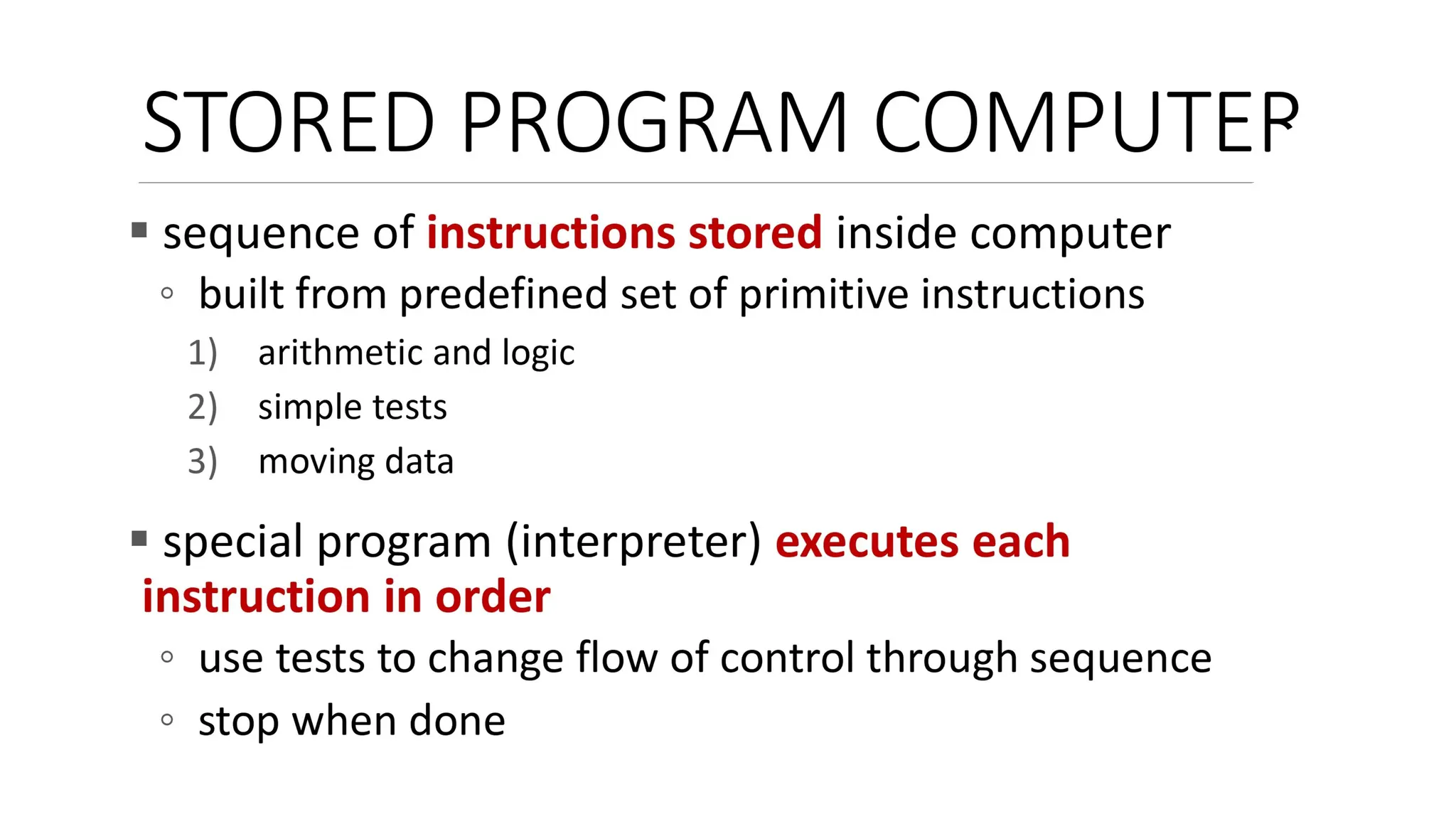 STORED PROGRAM COMPUTER

▪ sequence of instructions stored inside computer

◦ built from predefined set of primitive instructions

1) arithmetic and logic

2) simple tests

3) moving data

▪ special program (interpreter) executes each instruction in order

◦ use tests to change flow of control through sequence

◦ stop when done